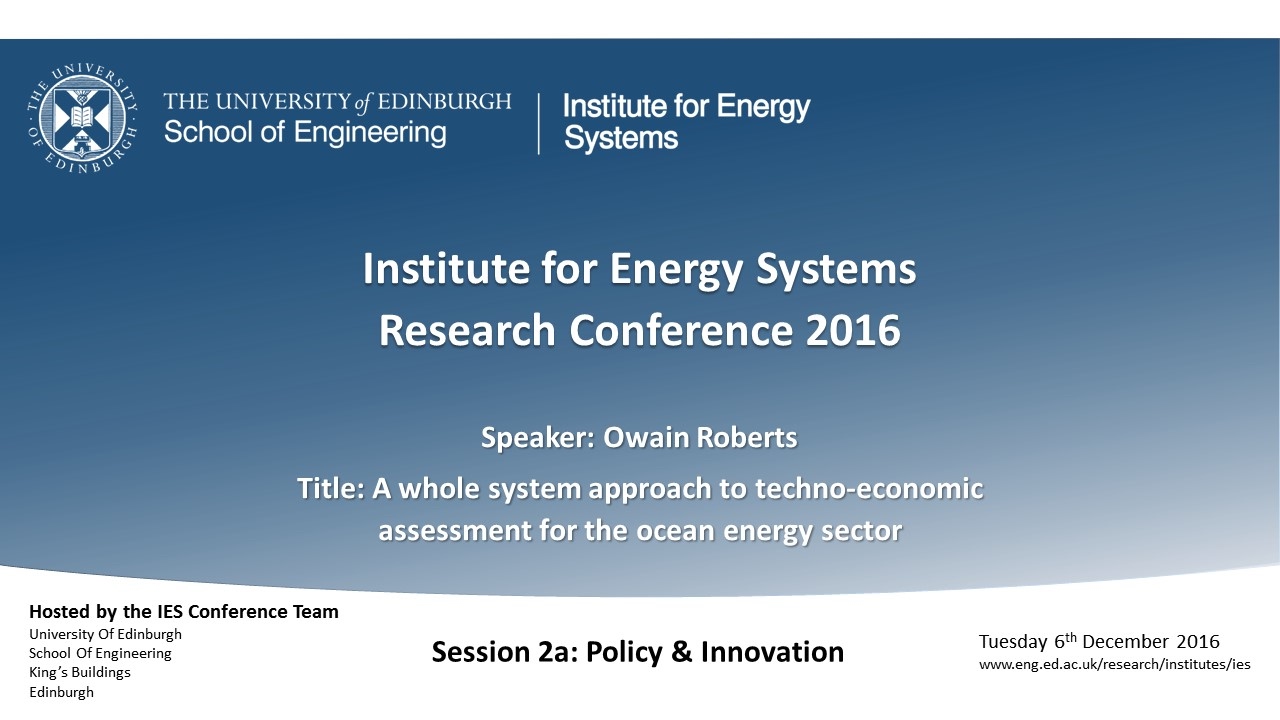 THE UNIVERSITY OF EDINBURGH

THE UNIVERSITY of EDINBURGH
School of Engineering

Institute for Energy Systems

Institute for Energy Systems
Research Conference 2016

Speaker: Owain Roberts

Title: A whole system approach to techno-economic assessment for the ocean energy sector

Hosted by the IES Conference Team
University Of Edinburgh
School Of Engineering
King's Buildings
Edinburgh

Session 2a: Policy & Innovation

Tuesday 6$^{th}$ December 2016
www.eng.ed.ac.uk/research/institutes/ies